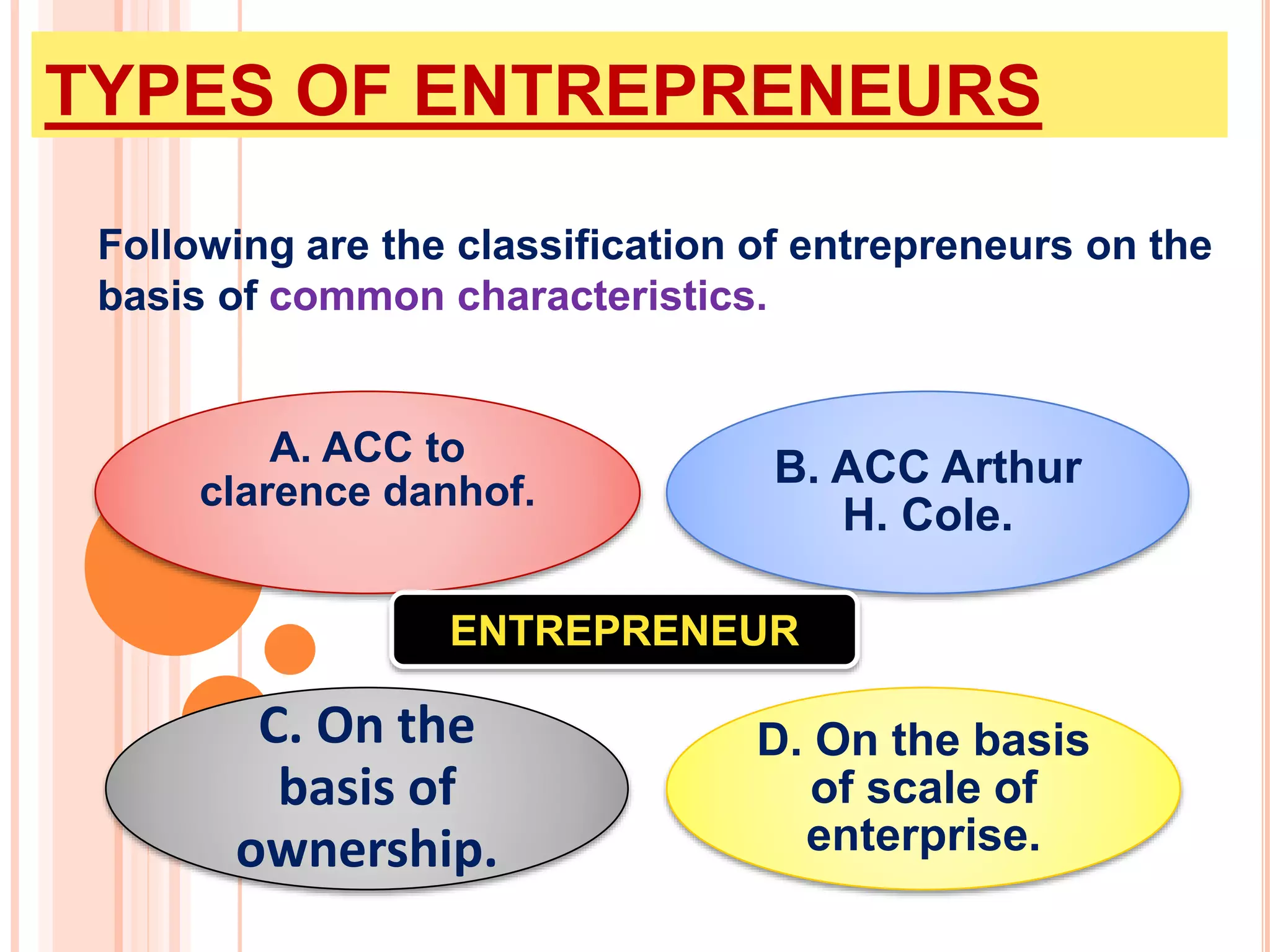 TYPES OF ENTREPRENEURS

Following are the classification of entrepreneurs on the basis of common characteristics.

A. ACC to clarence danhof.

B. ACC Arthur H. Cole.

ENTREPRENEUR

C. On the basis of ownership.

D. On the basis of scale of enterprise.